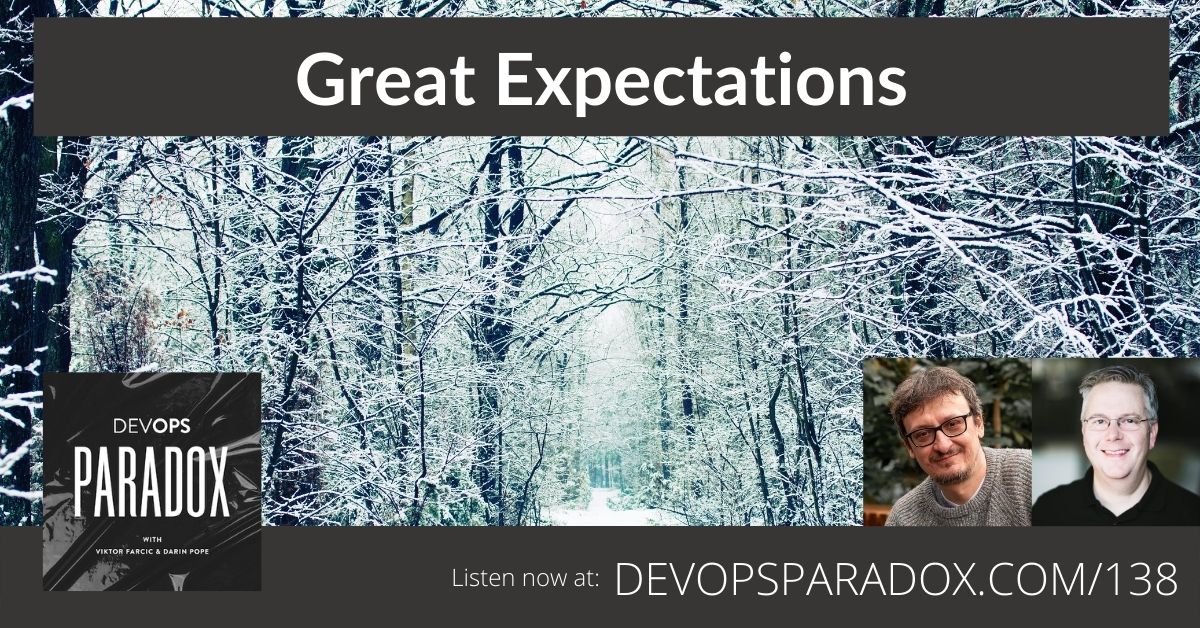 Great Expectations

DEVOPS
PARADOX
WITH
VIKTOR FARCIC & DARIN POPE

Listen now at: DEVOPSPARADOX.COM/138